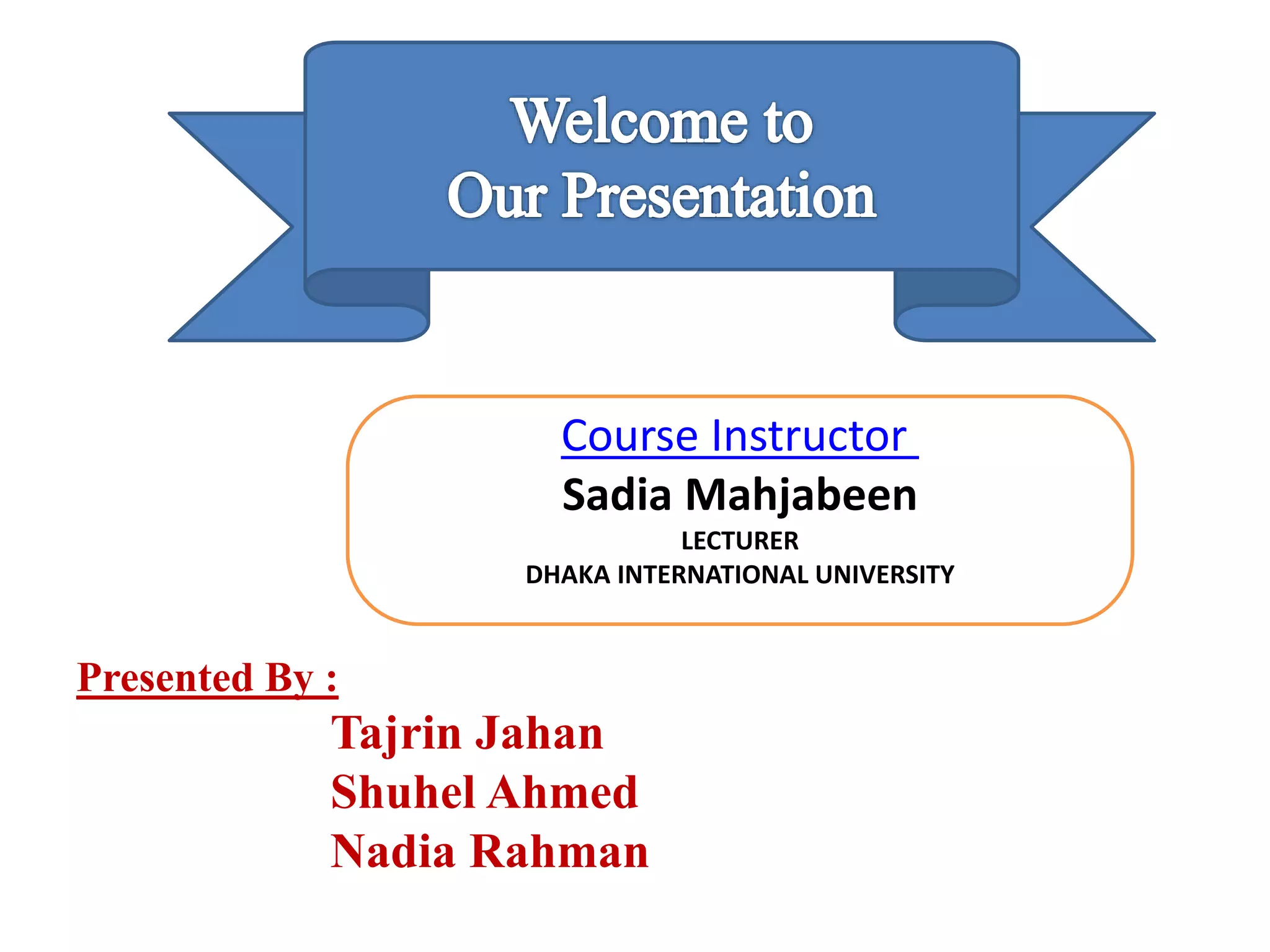 Welcome to
Our Presentation

Course Instructor
Sadia Mahjabeen
LECTURER
DHAKA INTERNATIONAL UNIVERSITY

Presented By :
Tajrin Jahan
Shuhel Ahmed
Nadia Rahman